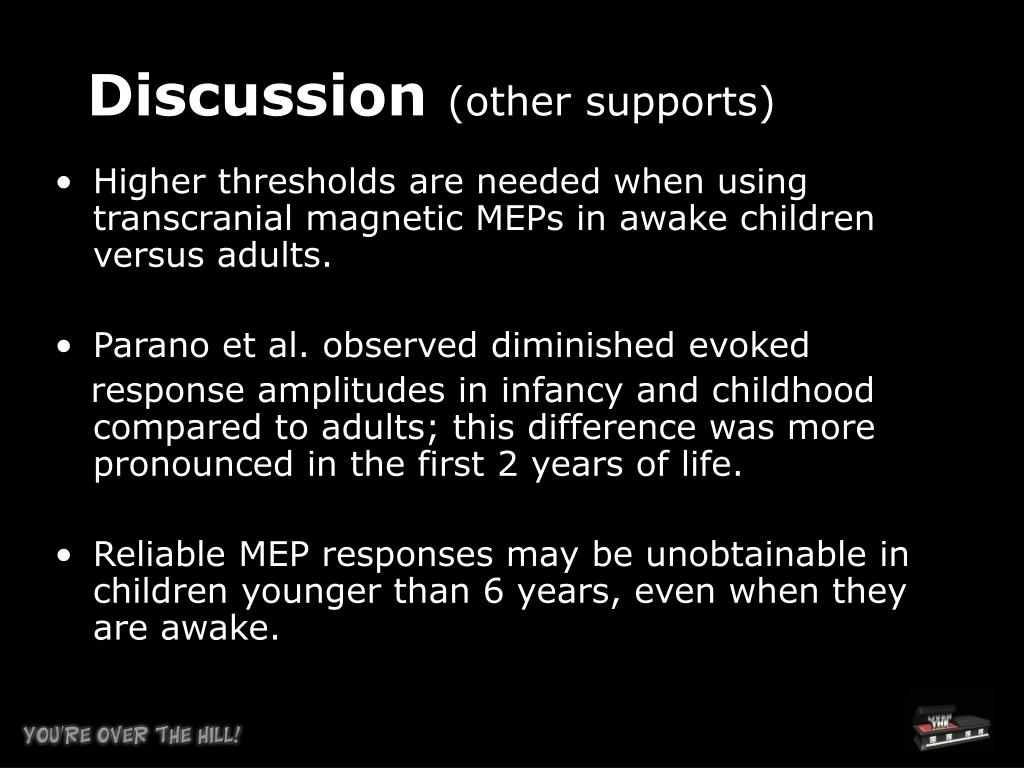 Discussion (other supports)

• Higher thresholds are needed when using transcranial magnetic MEPs in awake children versus adults.

• Parano et al. observed diminished evoked response amplitudes in infancy and childhood compared to adults; this difference was more pronounced in the first 2 years of life.

• Reliable MEP responses may be unobtainable in children younger than 6 years, even when they are awake.

YOU'RE OVER THE HILL!